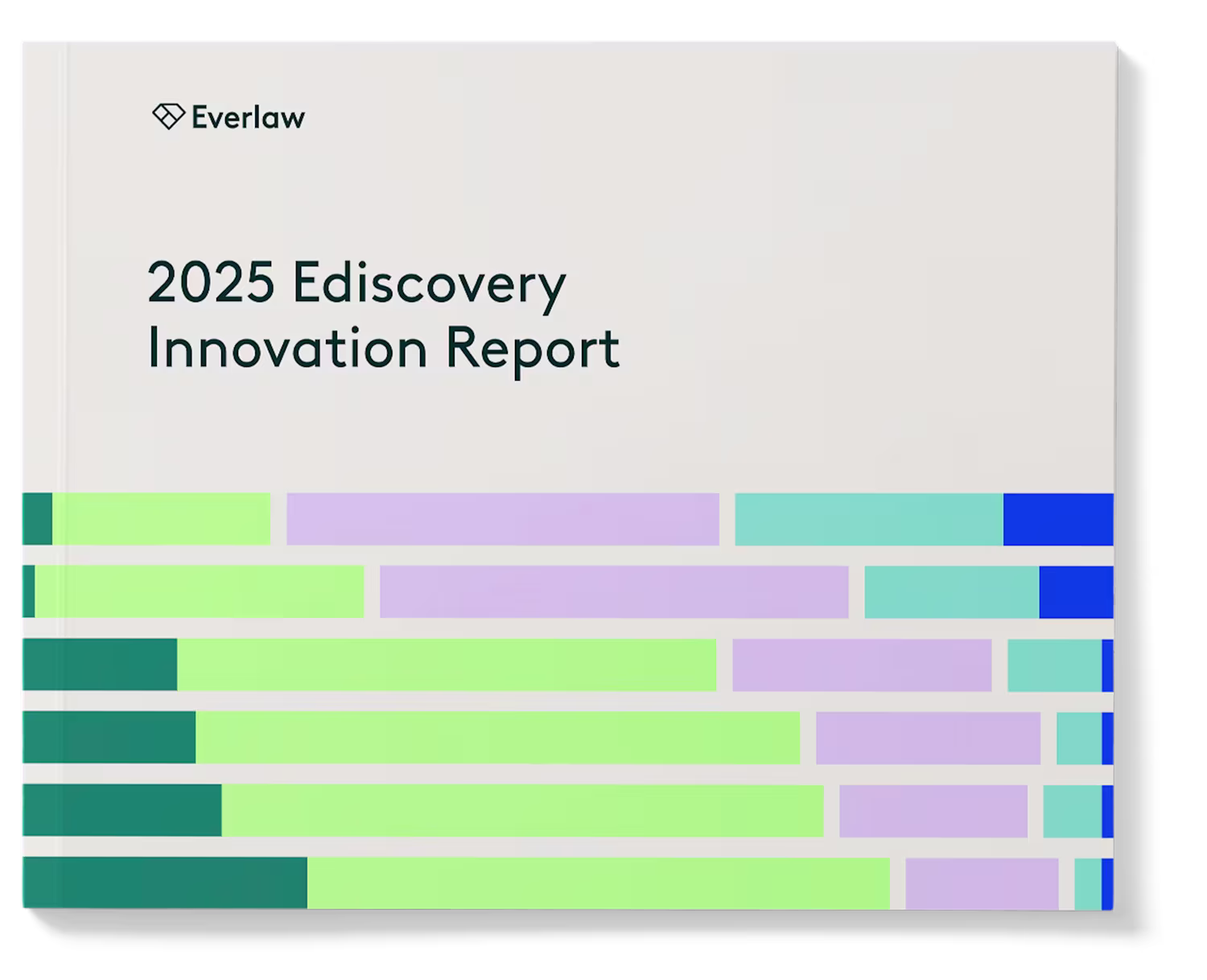 Everlaw

2025 Ediscovery Innovation Report